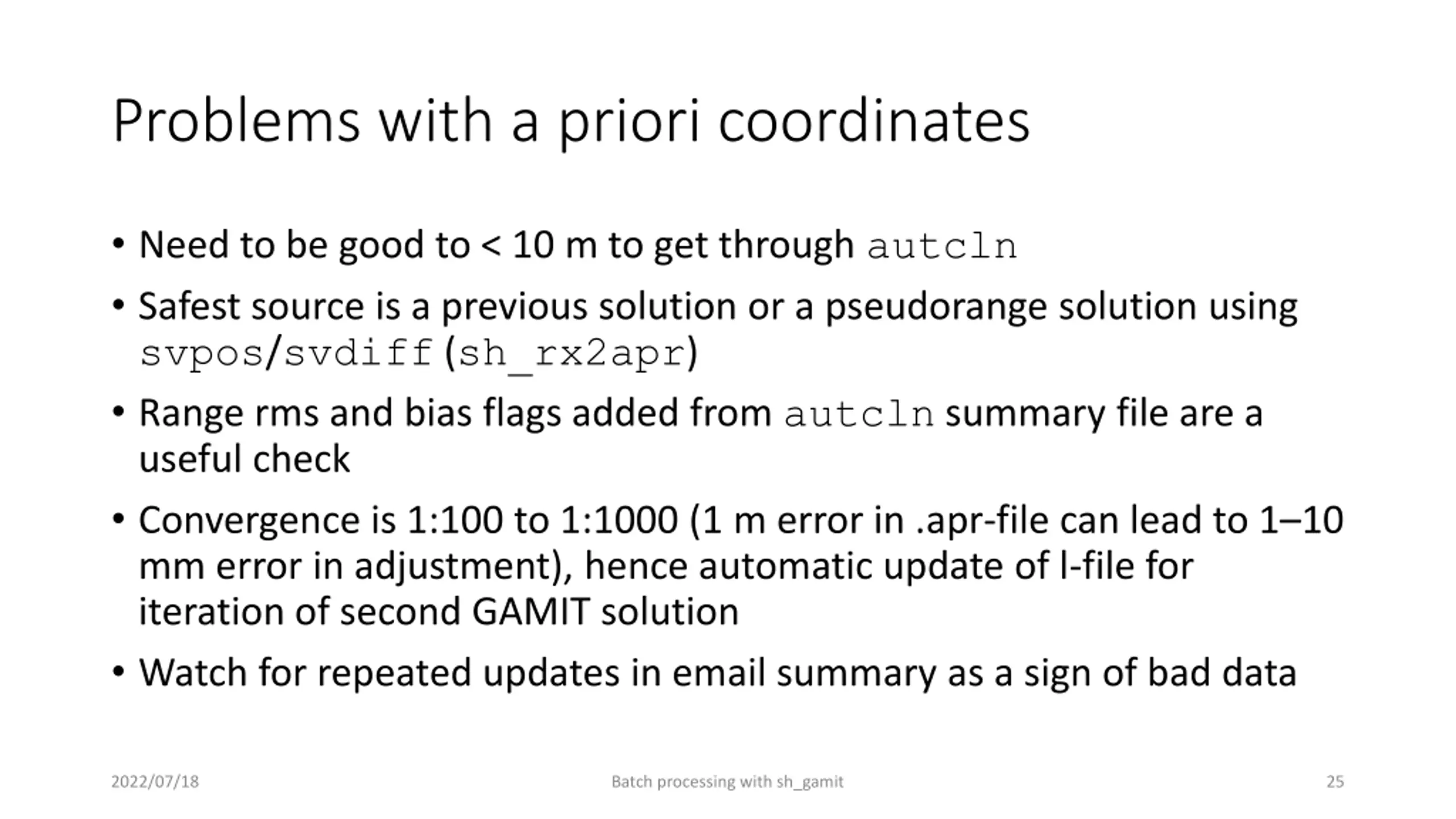 Problems with a priori coordinates

• Need to be good to < 10 m to get through autcln

• Safest source is a previous solution or a pseudorange solution using svpos/svdiff (sh_rx2apr)

• Range rms and bias flags added from autcln summary file are a useful check

• Convergence is 1:100 to 1:1000 (1 m error in .apr-file can lead to 1–10 mm error in adjustment), hence automatic update of l-file for iteration of second GAMIT solution

• Watch for repeated updates in email summary as a sign of bad data

2022/07/18

Batch processing with sh_gamit

25